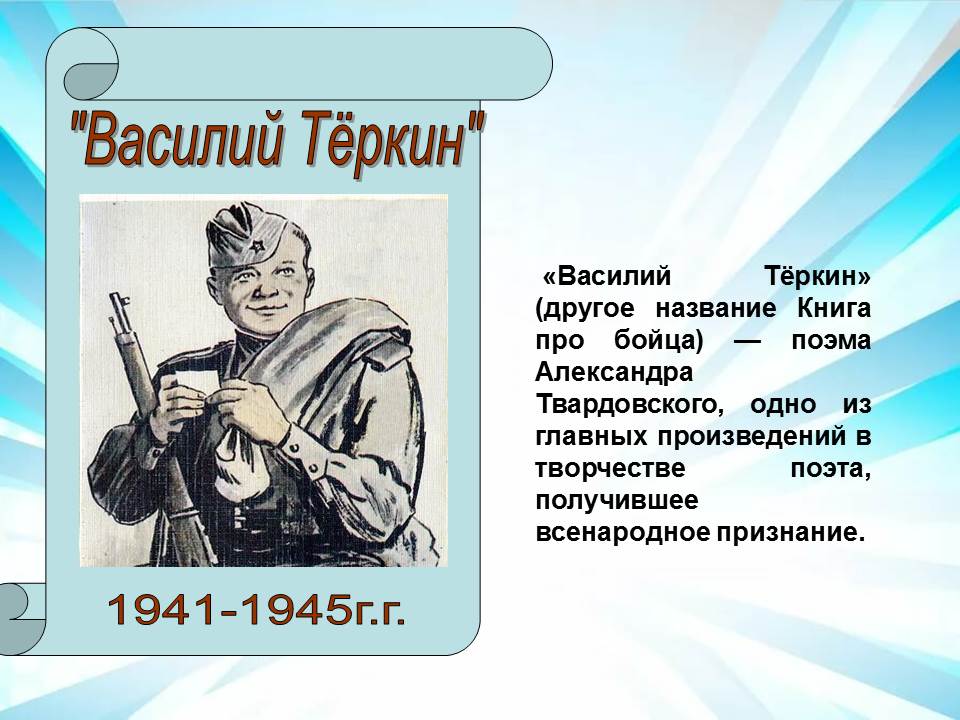 "Василий Тёркин"

1941-1945г.г.

«Василий Тёркин» (другое название Книга про бойца) — поэма Александра Твардовского, одно из главных произведений в творчестве поэта, получившее всенародное признание.